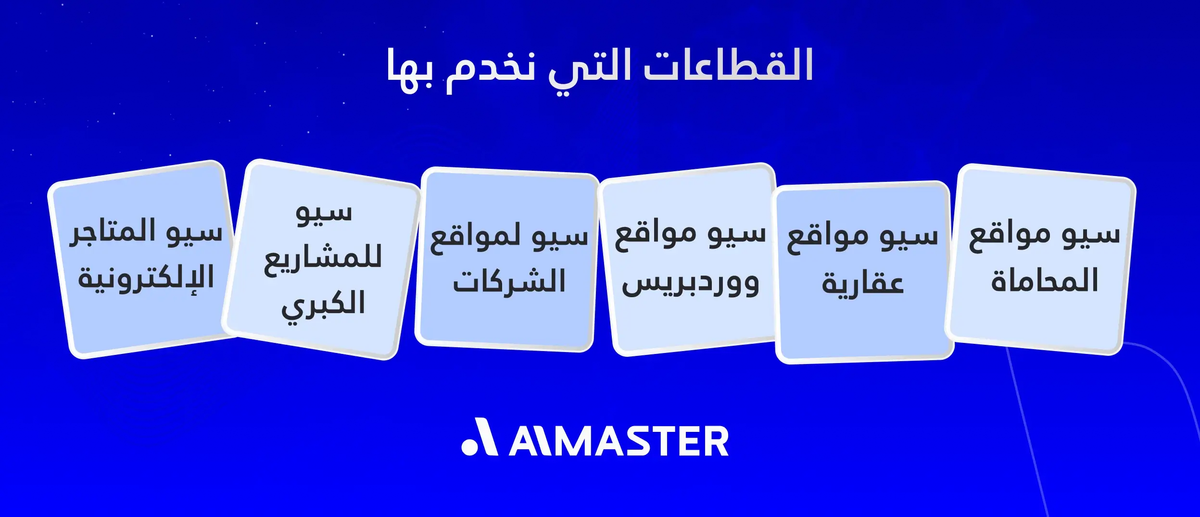 القطاعات التي نخدم بها

سيو مواقع المحاماة

سيو مواقع عقارية

سيو مواقع ووردبريس

سيو لمواقع الشركات

سيو للمشاريع الكبري

سيو المتاجر الإلكترونية

AIMASTER